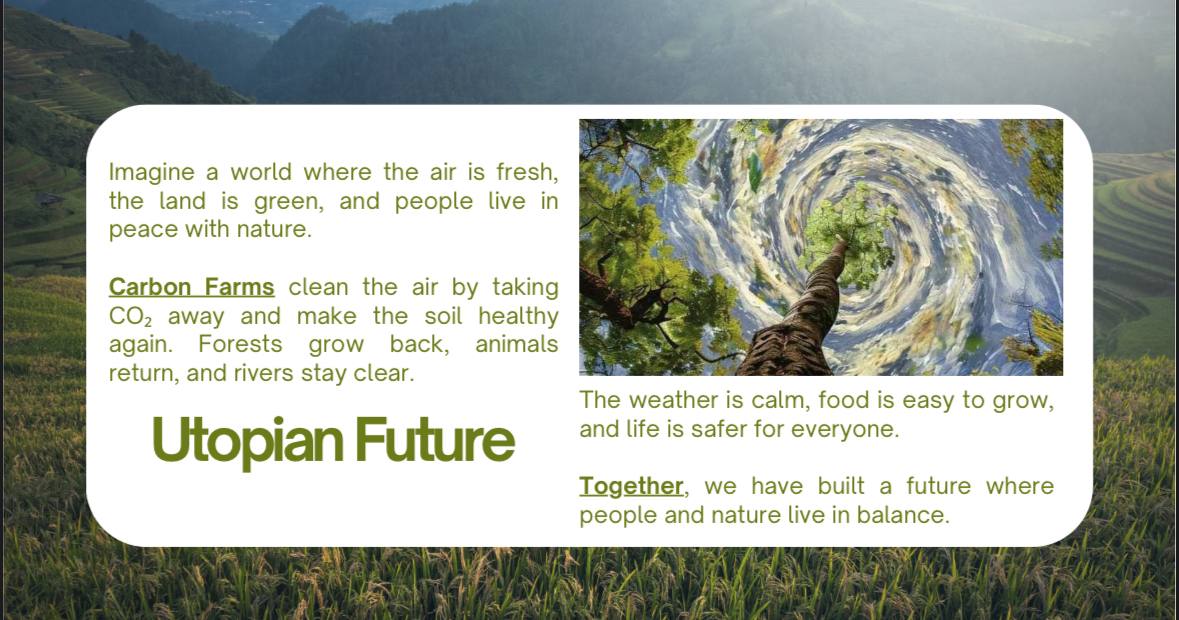 Imagine a world where the air is fresh, the land is green, and people live in peace with nature.

Carbon Farms clean the air by taking $CO_2$ away and make the soil healthy again. Forests grow back, animals return, and rivers stay clear.

Utopian Future

The weather is calm, food is easy to grow, and life is safer for everyone.

Together, we have built a future where people and nature live in balance.